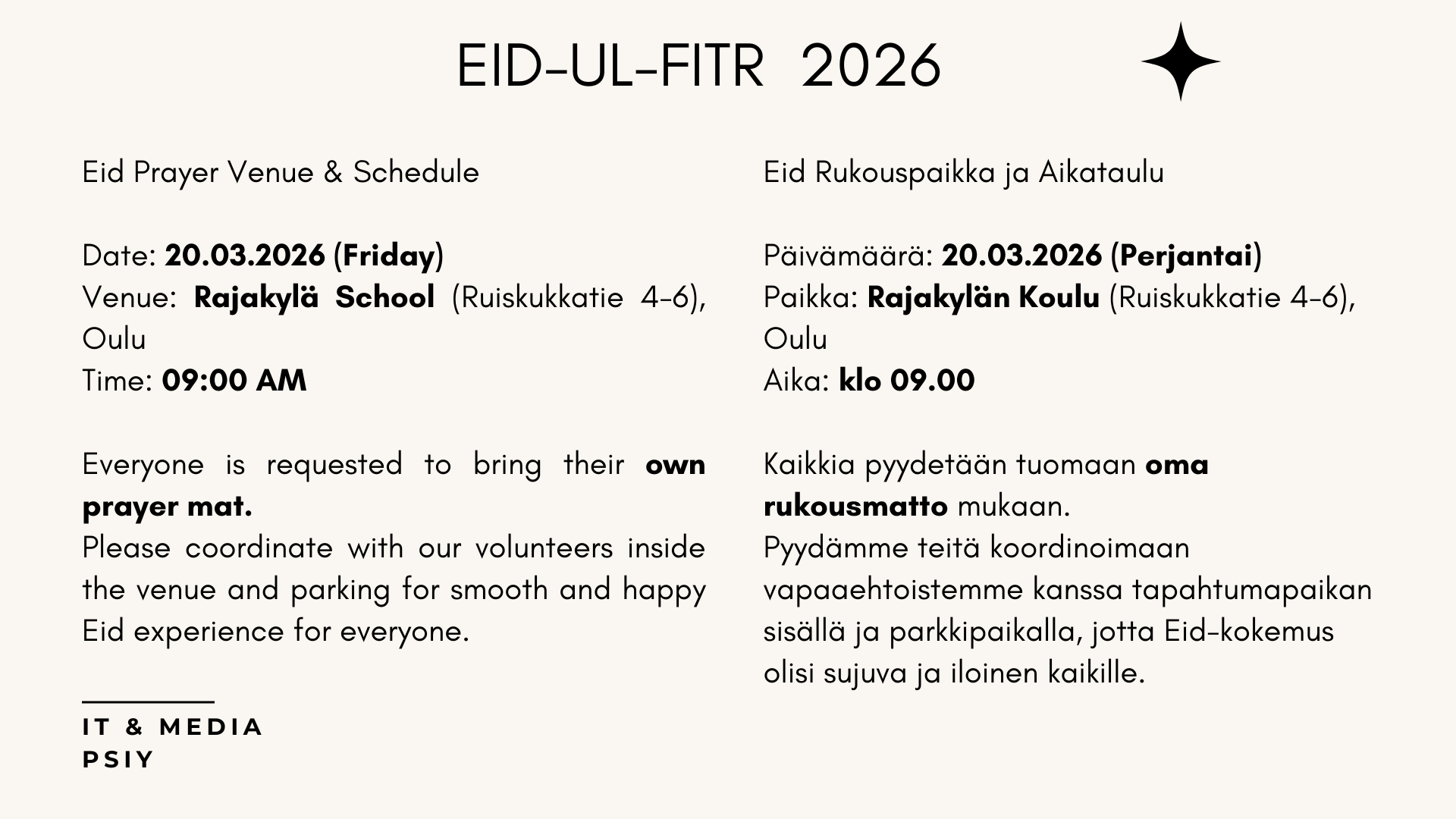 EID-UL-FITR 2026

Eid Prayer Venue & Schedule

Date: 20.03.2026 (Friday)
Venue: Rajakylä School (Ruiskukkatie 4-6), Oulu
Time: 09:00 AM

Everyone is requested to bring their own prayer mat.
Please coordinate with our volunteers inside the venue and parking for smooth and happy Eid experience for everyone.

IT & MEDIA
PSIY

Eid Rukouspaikka ja Aikataulu

Päivämäärä: 20.03.2026 (Perjantai)
Paikka: Rajakylän Koulu (Ruiskukkatie 4-6), Oulu
Aika: klo 09.00

Kaikkia pyydetään tuomaan oma rukousmatto mukaan.
Pyydämme teitä koordinoimaan vapaaehtoistemme kanssa tapahtumapaikan sisällä ja parkkipaikalla, jotta Eid-kokemus olisi sujuva ja iloinen kaikille.